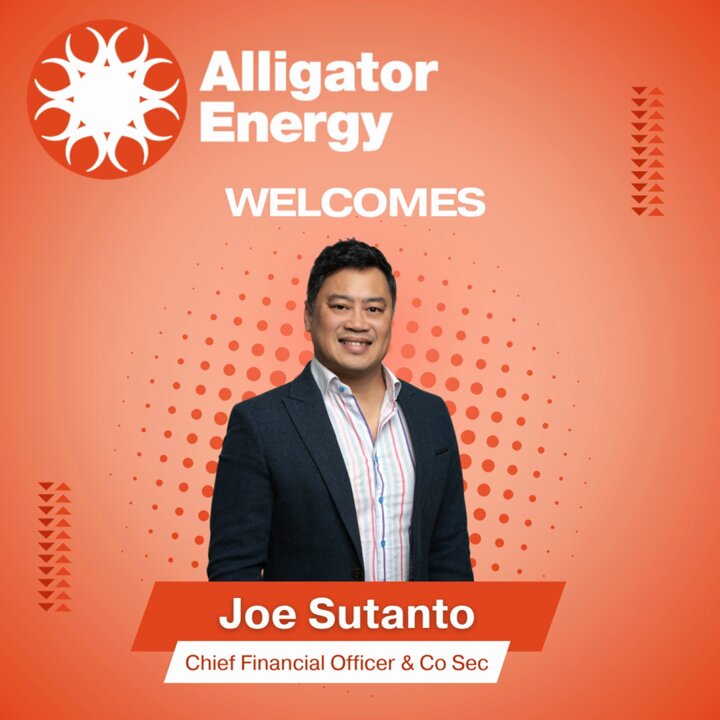 Alligator Energy

WELCOMES

Joe Sutanto

Chief Financial Officer & Co Sec